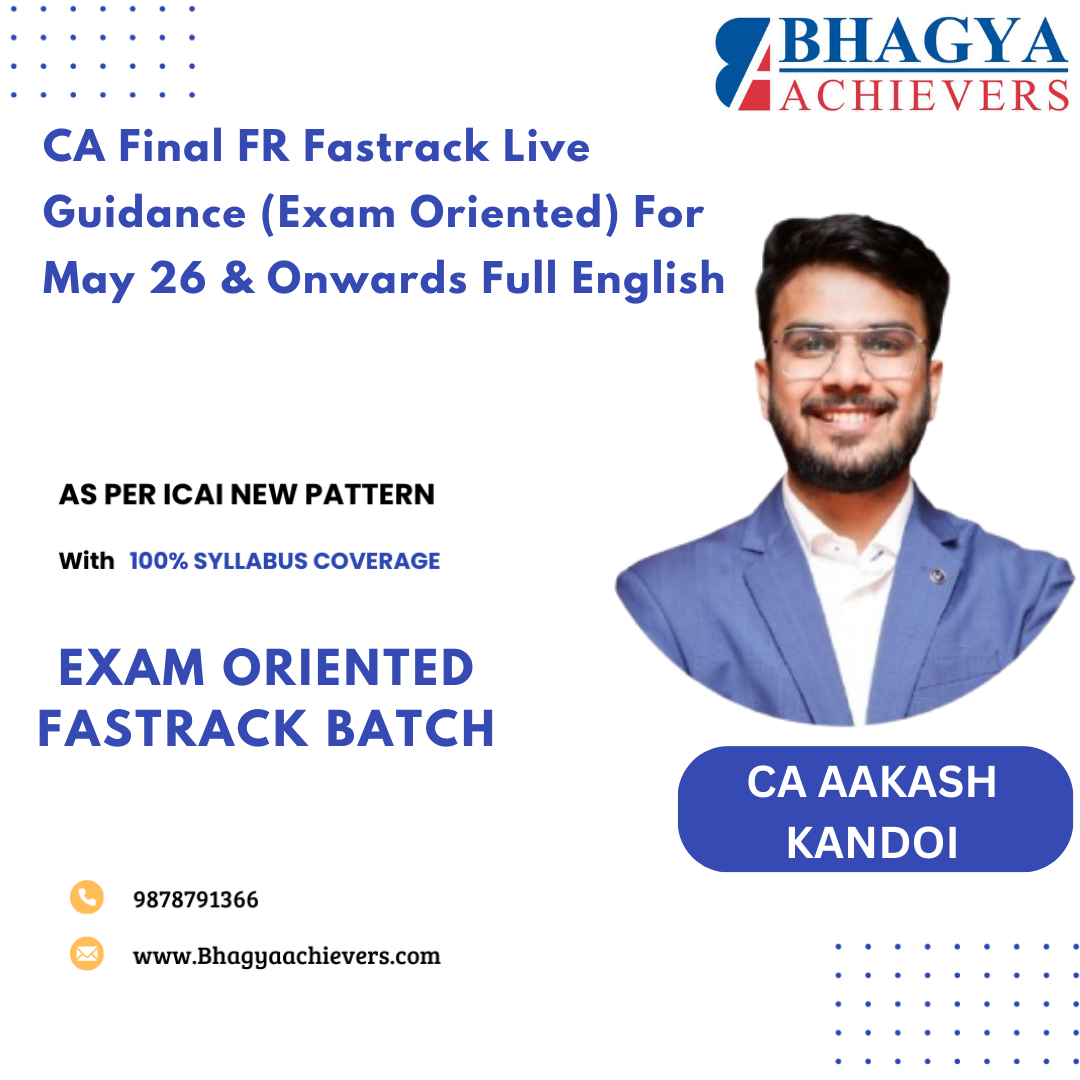 BHAGYA ACHIEVERS

CA Final FR Fastrack Live Guidance (Exam Oriented) For May 26 & Onwards Full English

AS PER ICAI NEW PATTERN

With 100% SYLLABUS COVERAGE

EXAM ORIENTED FASTRACK BATCH

CA AAKASH KANDOI

9878791366

www.Bhagyaachievers.com